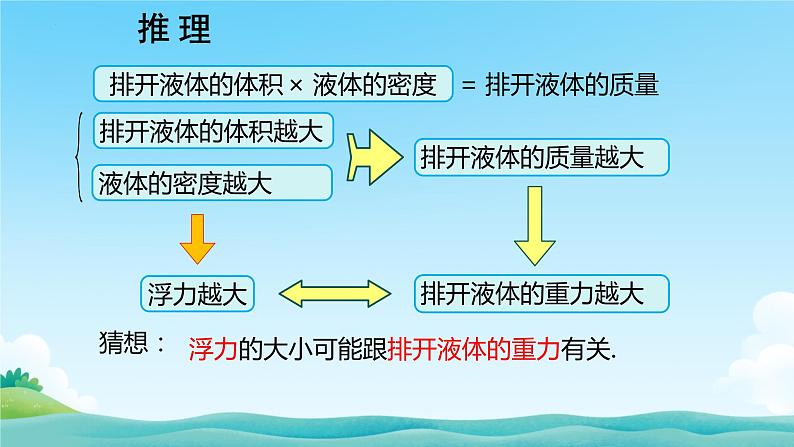 推 理

排开液体的体积 × 液体的密度 = 排开液体的质量

排开液体的体积越大

液体的密度越大

排开液体的质量越大

浮力越大

排开液体的重力越大

猜想： 浮力的大小可能跟排开液体的重力有关.